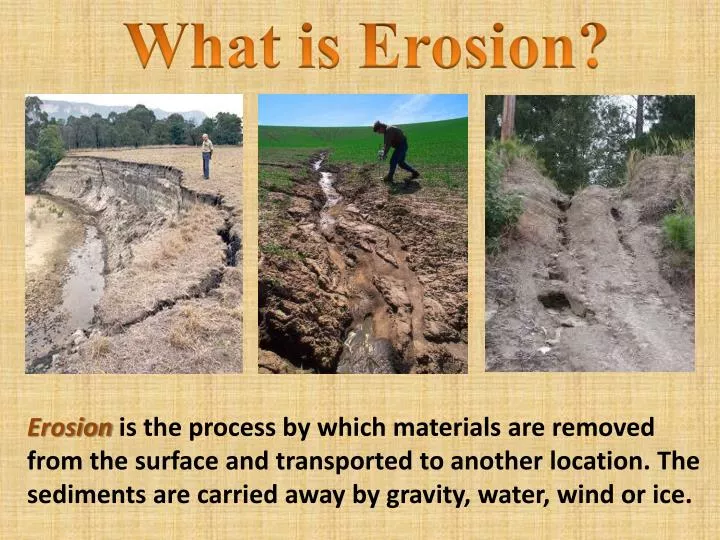 What is Erosion?

Erosion is the process by which materials are removed from the surface and transported to another location. The sediments are carried away by gravity, water, wind or ice.